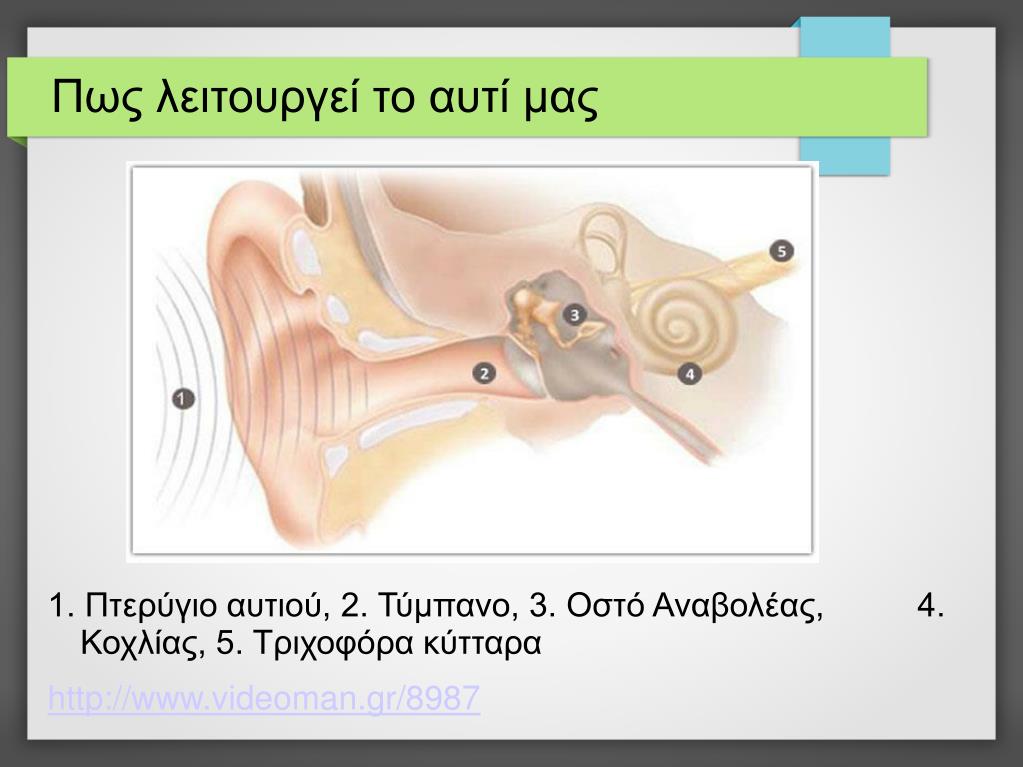 Πως λειτουργεί το αυτί μας

1
2
3
4
5

1. Πτερύγιο αυτιού, 2. Τύμπανο, 3. Οστό Αναβολέας, 4. Κοχλίας, 5. Τριχοφόρα κύτταρα

http://www.videoman.gr/8987